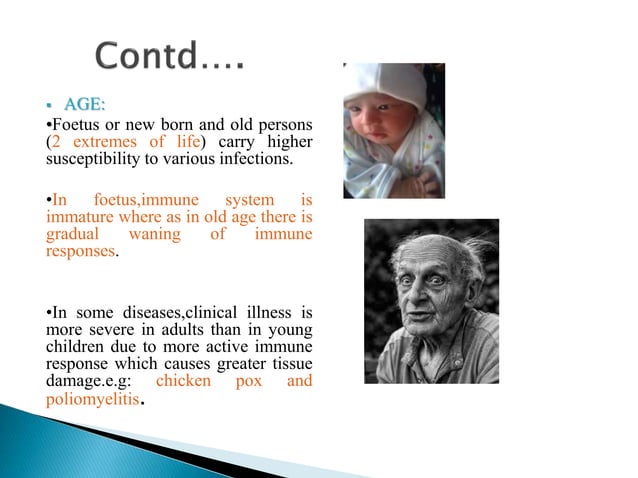 Contd….

▪ AGE:

•Foetus or new born and old persons (2 extremes of life) carry higher susceptibility to various infections.

•In foetus,immune system is immature where as in old age there is gradual waning of immune responses.

•In some diseases,clinical illness is more severe in adults than in young children due to more active immune response which causes greater tissue damage.e.g: chicken pox and poliomyelitis.